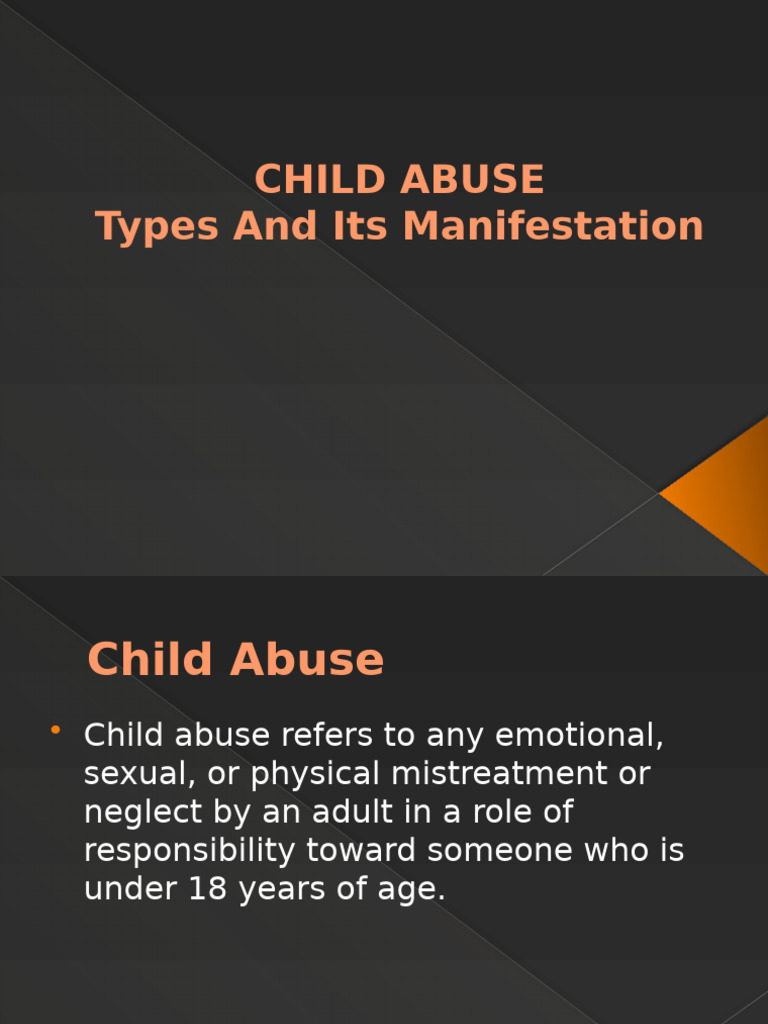 CHILD ABUSE
Types And Its Manifestation

Child Abuse

• Child abuse refers to any emotional, sexual, or physical mistreatment or neglect by an adult in a role of responsibility toward someone who is under 18 years of age.